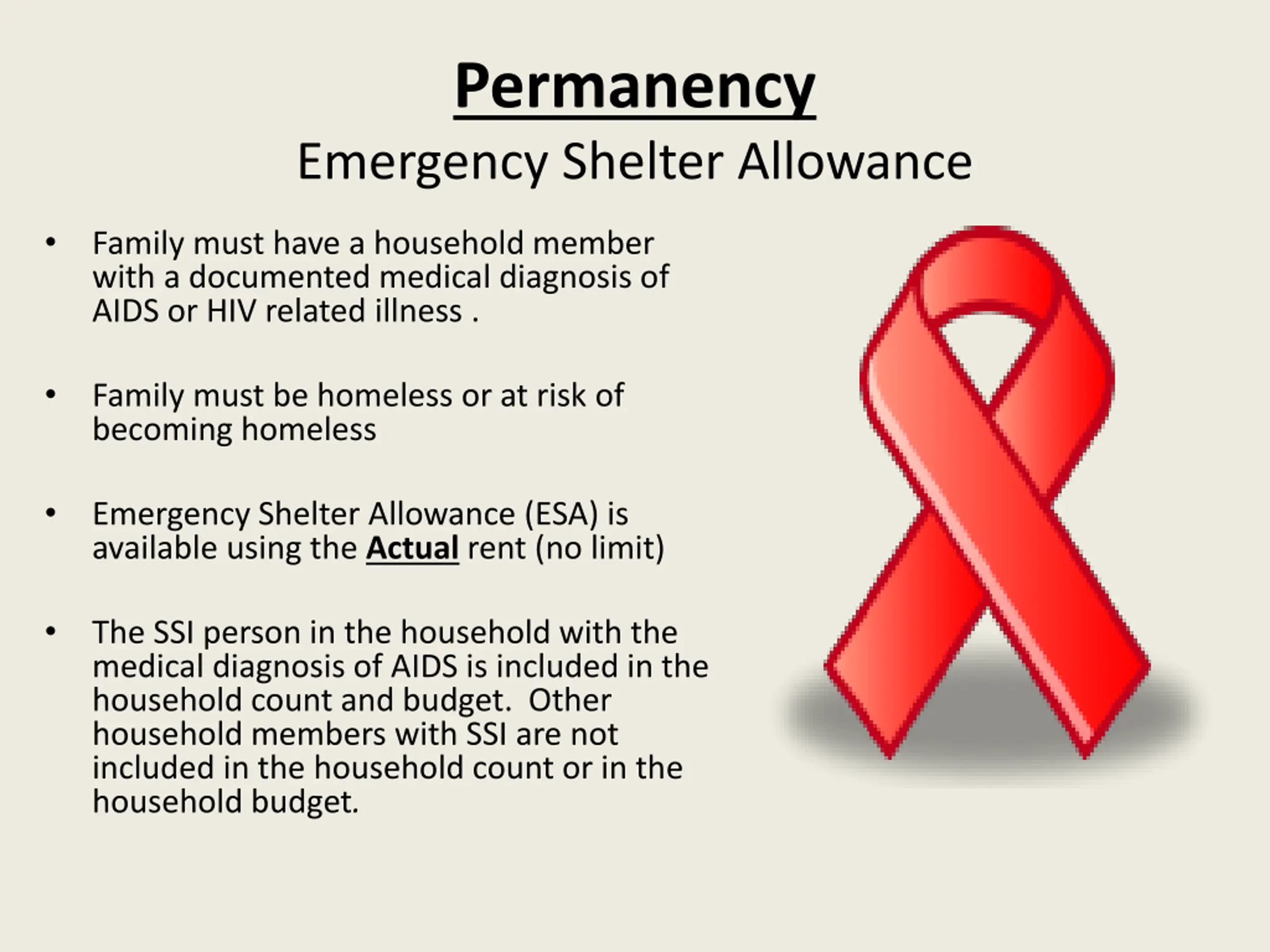 Permanency
Emergency Shelter Allowance

• Family must have a household member with a documented medical diagnosis of AIDS or HIV related illness .

• Family must be homeless or at risk of becoming homeless

• Emergency Shelter Allowance (ESA) is available using the Actual rent (no limit)

• The SSI person in the household with the medical diagnosis of AIDS is included in the household count and budget. Other household members with SSI are not included in the household count or in the household budget.